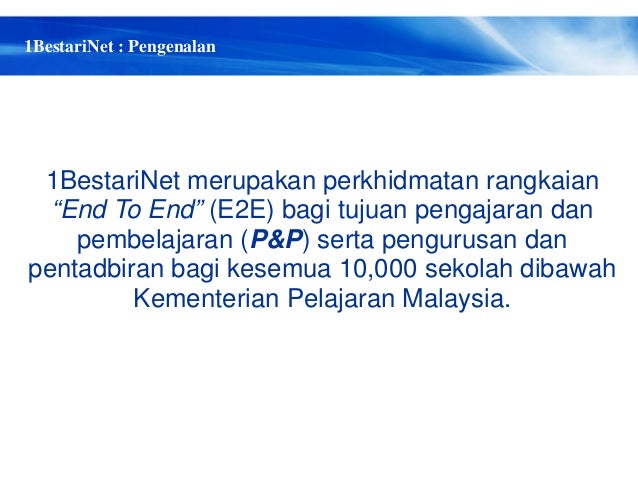 1BestariNet : Pengenalan

1BestariNet merupakan perkhidmatan rangkaian “End To End” (E2E) bagi tujuan pengajaran dan pembelajaran (P&P) serta pengurusan dan pentadbiran bagi kesemua 10,000 sekolah dibawah Kementerian Pelajaran Malaysia.